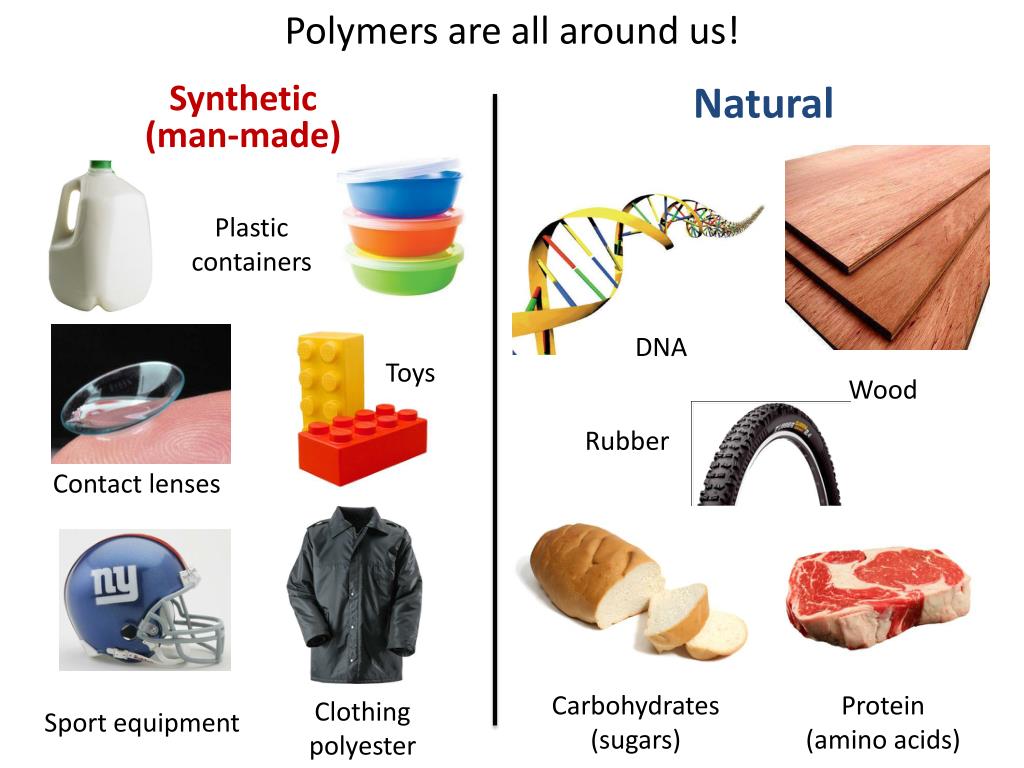 Polymers are all around us!

Synthetic (man-made)

Plastic containers

Toys

Contact lenses

ny

Sport equipment

Clothing polyester

Natural

DNA

Wood

Rubber

Carbohydrates (sugars)

Protein (amino acids)